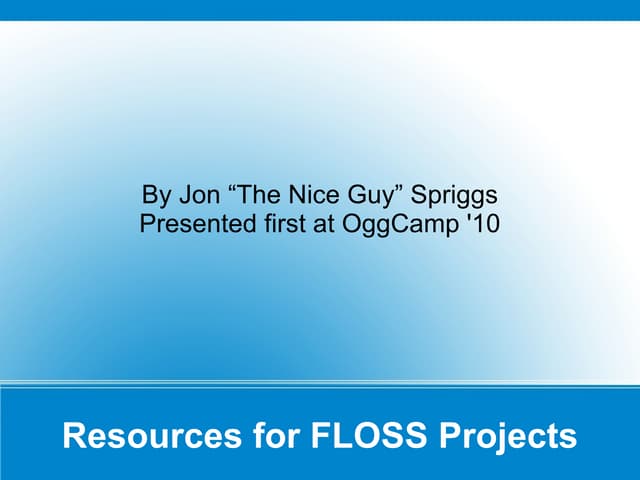 By Jon “The Nice Guy” Spriggs
Presented first at OggCamp '10

Resources for FLOSS Projects